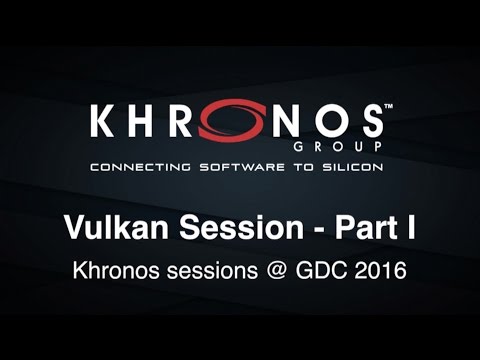 KHRONOS™
GROUP
CONNECTING SOFTWARE TO SILICON

Vulkan Session - Part I

Khronos sessions @ GDC 2016